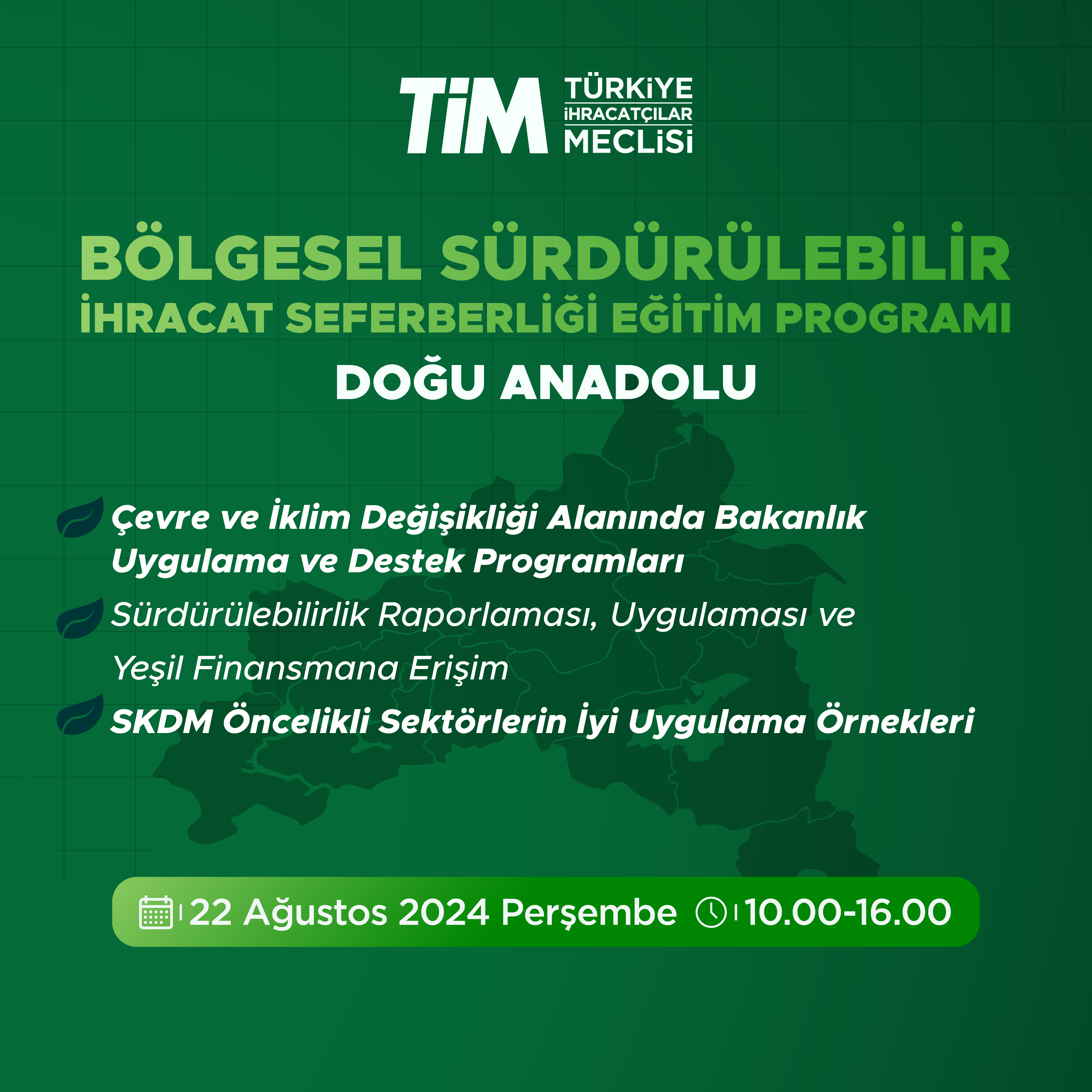 TİM TÜRKİYE İHRACATÇILAR MECLİSİ

BÖLGESEL SÜRDÜRÜLEBİLİR İHRACAT SEFERBERLİĞİ EĞİTİM PROGRAMI

DOĞU ANADOLU

Çevre ve İklim Değişikliği Alanında Bakanlık Uygulama ve Destek Programları

Sürdürülebilirlik Raporlaması, Uygulaması ve Yeşil Finansmana Erişim

SKDM Öncelikli Sektörlerin İyi Uygulama Örnekleri

22 Ağustos 2024 Perşembe 10.00-16.00